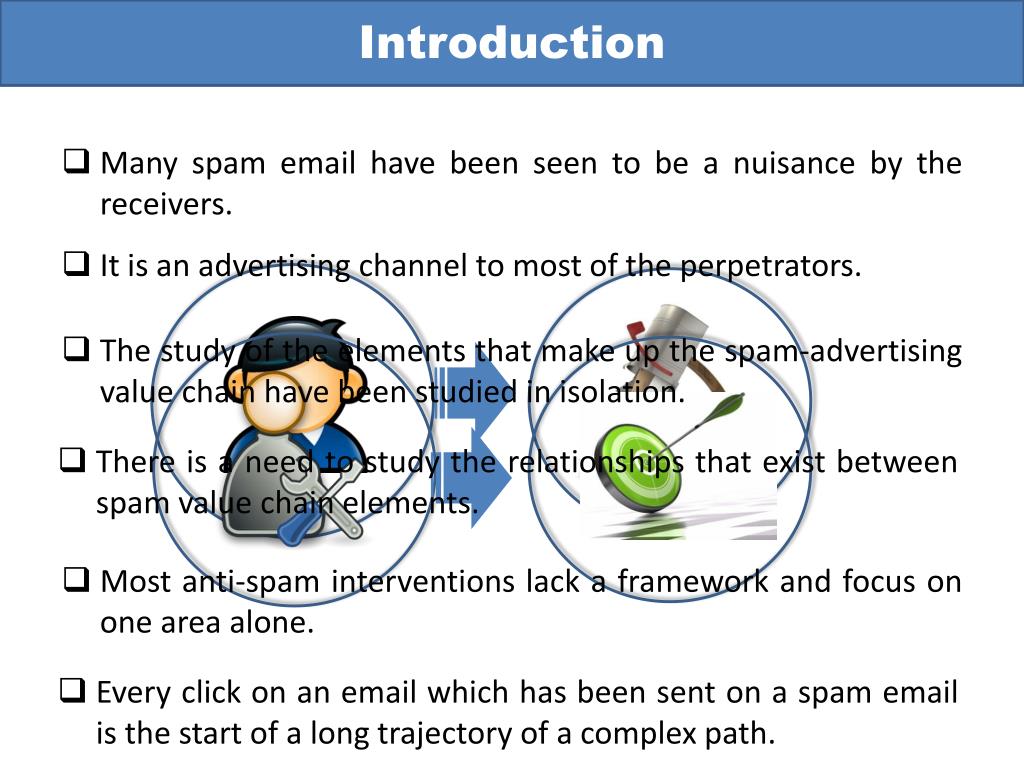 Introduction

❑ Many spam email have been seen to be a nuisance by the receivers.

❑ It is an advertising channel to most of the perpetrators.

❑ The study of the elements that make up the spam-advertising value chain have been studied in isolation.

❑ There is a need to study the relationships that exist between spam value chain elements.

❑ Most anti-spam interventions lack a framework and focus on one area alone.

❑ Every click on an email which has been sent on a spam email is the start of a long trajectory of a complex path.